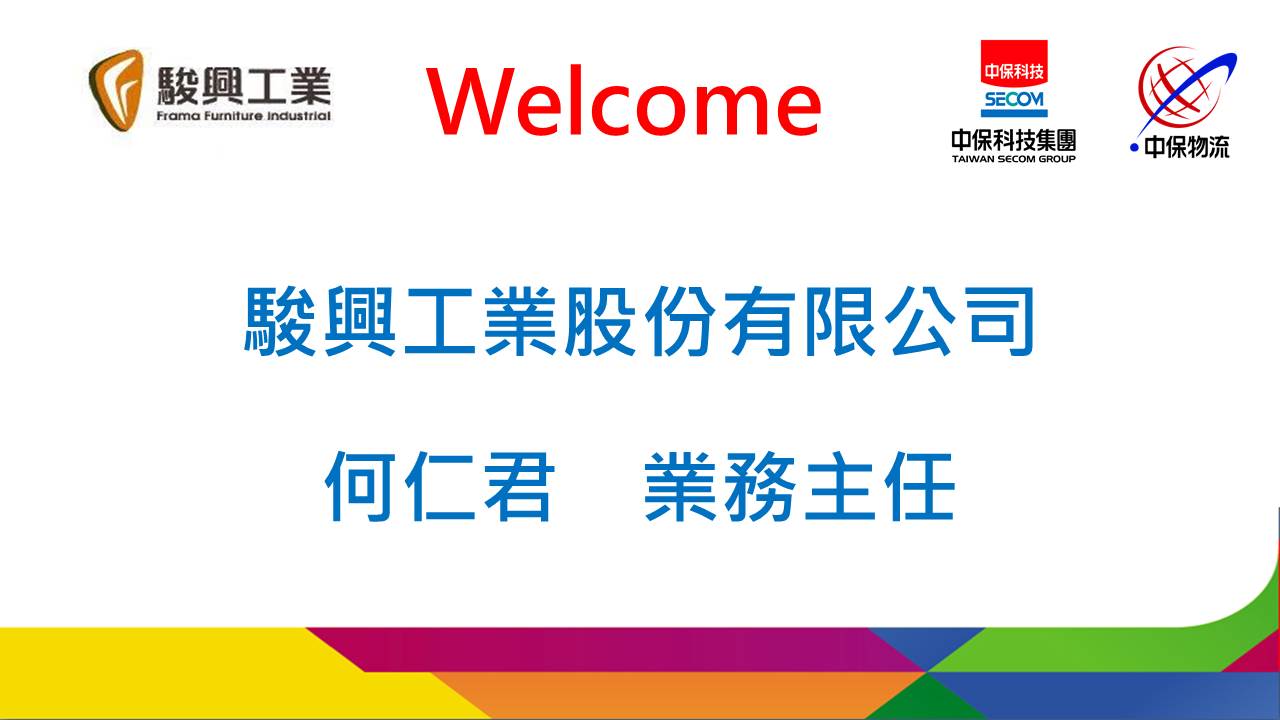 駿興工業
Frama Furniture Industrial

Welcome

中保科技
SECOM
中保科技集團
TAIWAN SECOM GROUP

中保物流

駿興工業股份有限公司

何仁君　業務主任